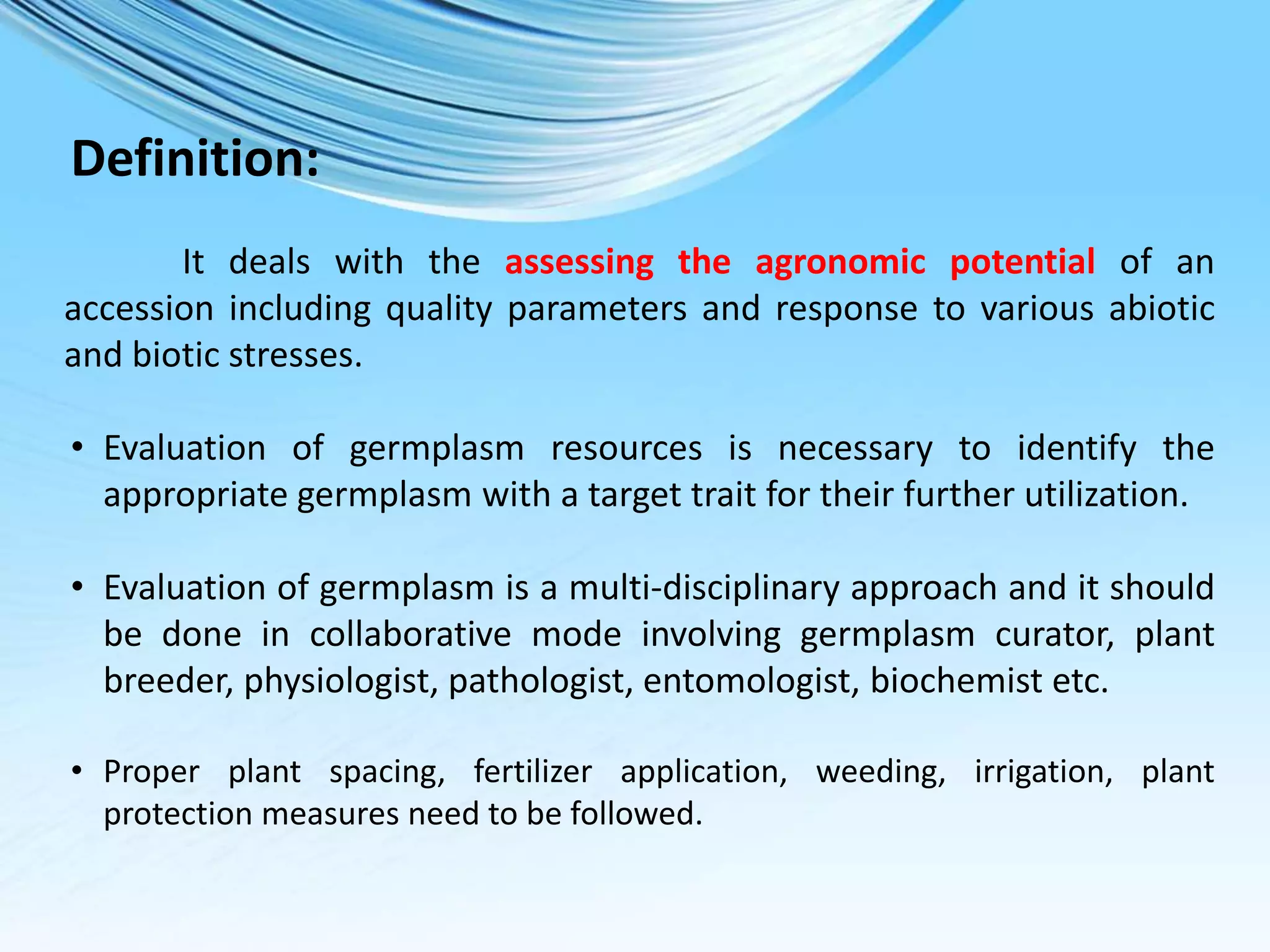 Definition:

It deals with the assessing the agronomic potential of an accession including quality parameters and response to various abiotic and biotic stresses.

• Evaluation of germplasm resources is necessary to identify the appropriate germplasm with a target trait for their further utilization.

• Evaluation of germplasm is a multi-disciplinary approach and it should be done in collaborative mode involving germplasm curator, plant breeder, physiologist, pathologist, entomologist, biochemist etc.

• Proper plant spacing, fertilizer application, weeding, irrigation, plant protection measures need to be followed.